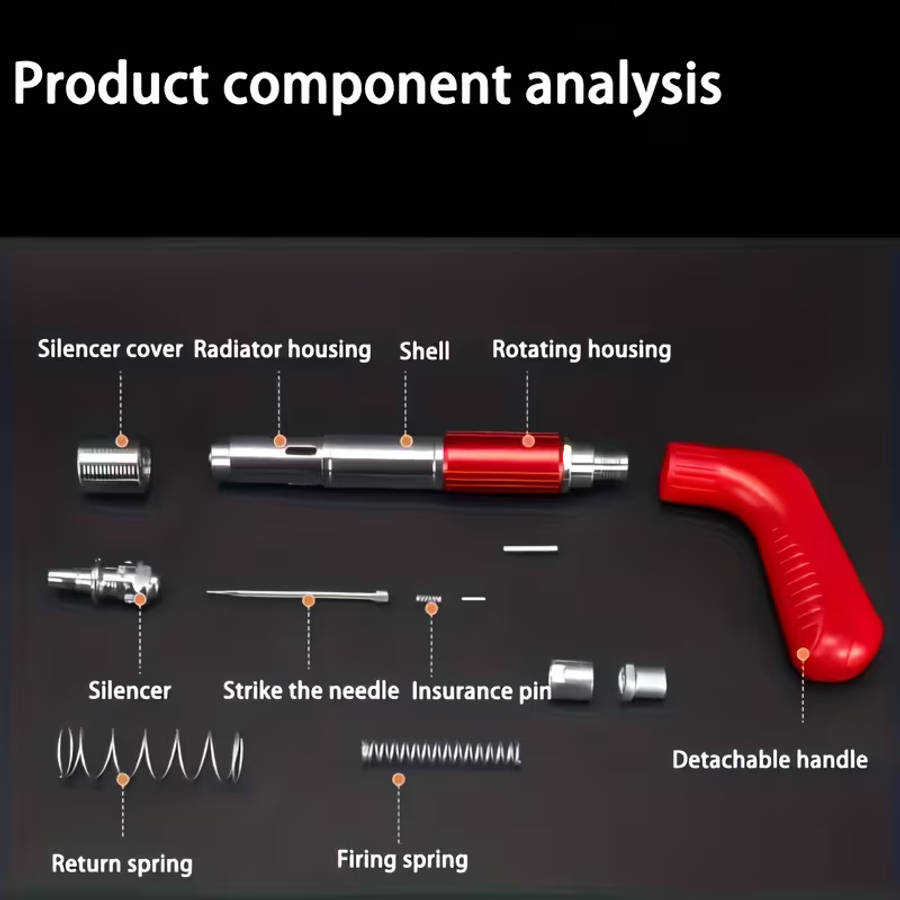 Product component analysis

Silencer cover Radiator housing Shell Rotating housing

Silencer Strike the needle Insurance pin

Detachable handle

Return spring Firing spring